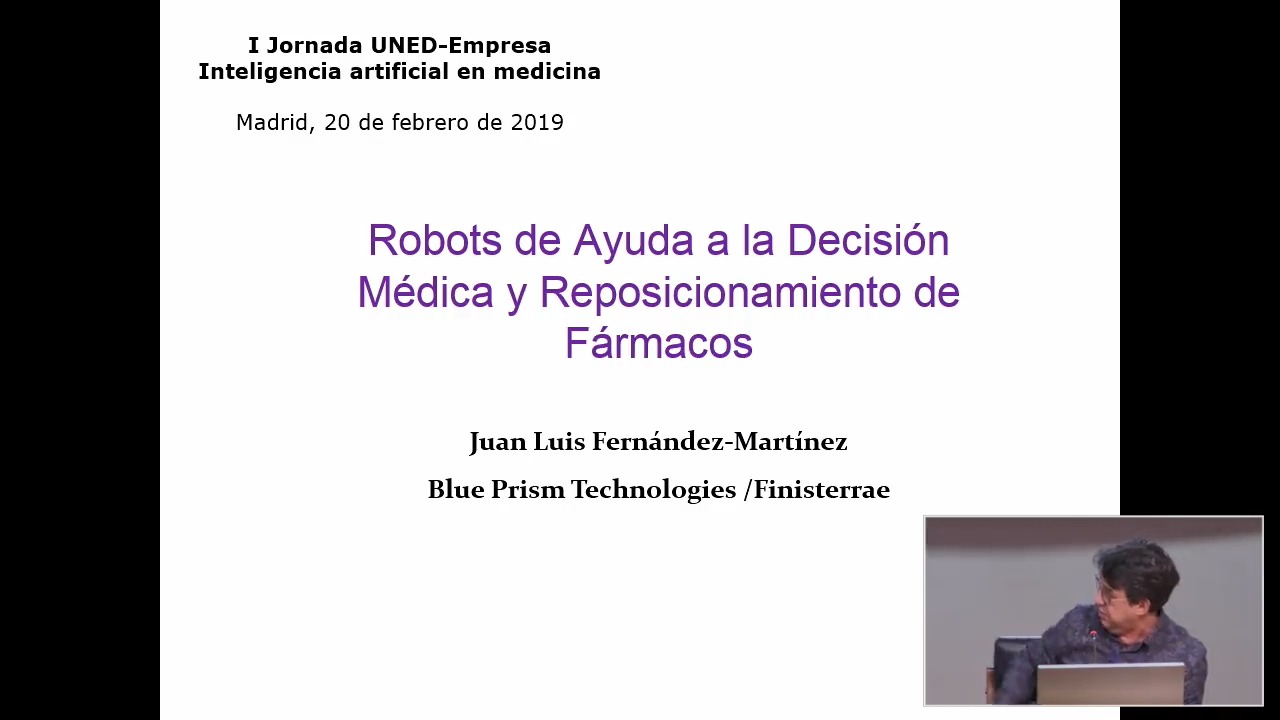 I Jornada UNED-Empresa
Inteligencia artificial en medicina

Madrid, 20 de febrero de 2019

Robots de Ayuda a la Decisión Médica y Reposicionamiento de Fármacos

Juan Luis Fernández-Martínez

Blue Prism Technologies /Finisterrae